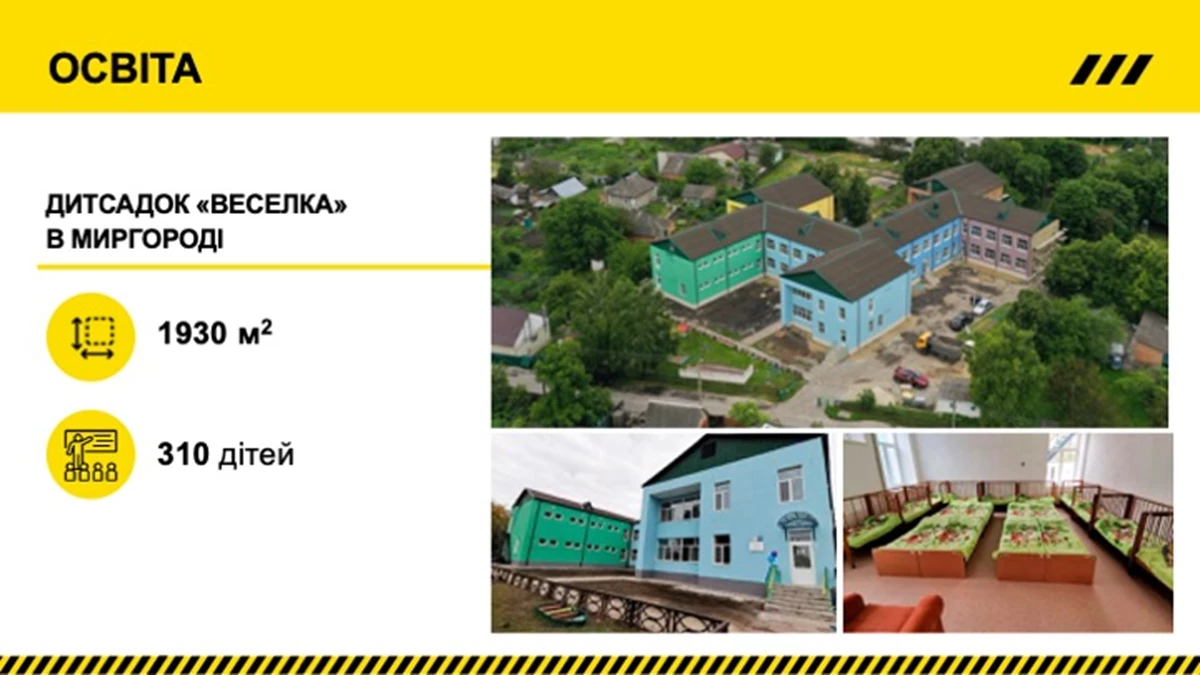 ОСВІТА

ДИТСАДОК «ВЕСЕЛКА»
В МИРГОРОДІ

1930 $м^2$

310 дітей